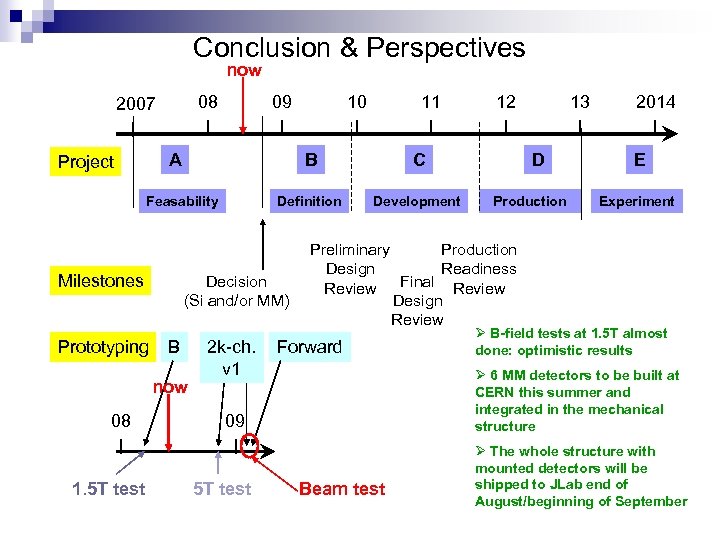 Conclusion & Perspectives

now

2007 08 09 10 11 12 13 2014

Project

A B C D E

Feasability Definition Development Production Experiment

Milestones

Decision (Si and/or MM)

Preliminary Design Review

Final Design Review

Production Readiness Review

Prototyping B 2k-ch. v1 Forward

now

08 09

1.5T test 5T test Beam test

➢ B-field tests at 1.5T almost done: optimistic results

➢ 6 MM detectors to be built at CERN this summer and integrated in the mechanical structure

➢ The whole structure with mounted detectors will be shipped to JLab end of August/beginning of September